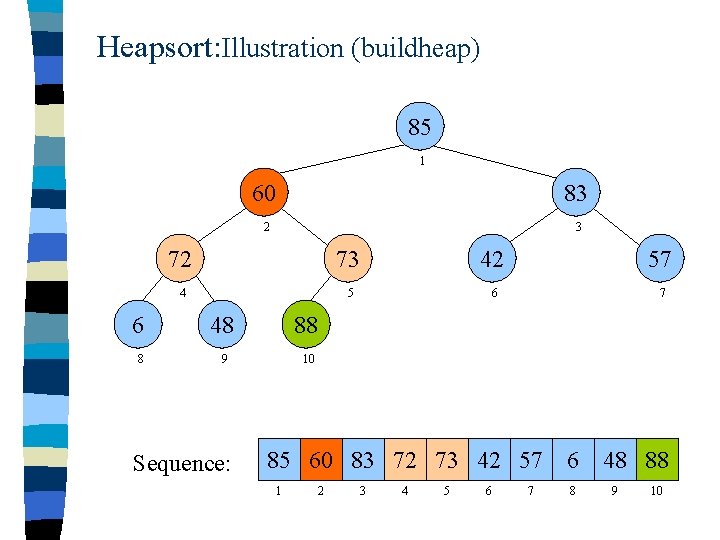 Heapsort:Illustration (buildheap)

85
1
60
2
83
3
72
4
73
5
42
6
57
7
6
8
48
9
88
10

Sequence:

| 85 | 60 | 83 | 72 | 73 | 42 | 57 | 6 | 48 | 88 |
|---|---|---|---|---|---|---|---|---|---|
| 1 | 2 | 3 | 4 | 5 | 6 | 7 | 8 | 9 | 10 |